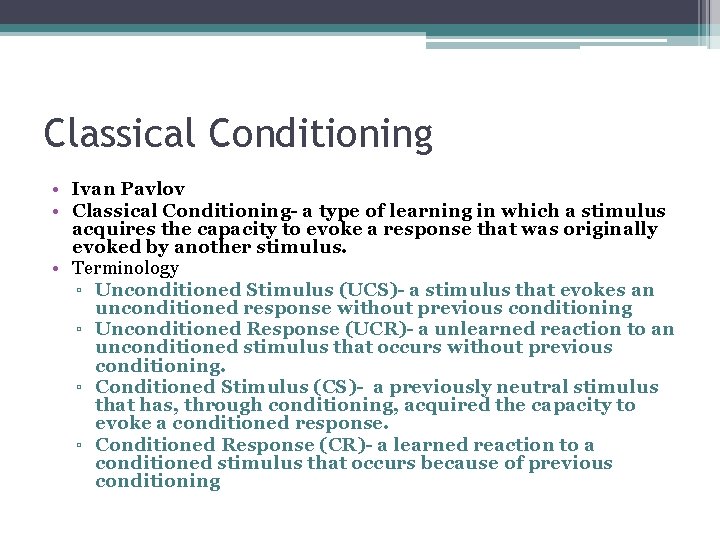 Classical Conditioning

• Ivan Pavlov
• Classical Conditioning- a type of learning in which a stimulus acquires the capacity to evoke a response that was originally evoked by another stimulus.
• Terminology
▫ Unconditioned Stimulus (UCS)- a stimulus that evokes an unconditioned response without previous conditioning
▫ Unconditioned Response (UCR)- a unlearned reaction to an unconditioned stimulus that occurs without previous conditioning.
▫ Conditioned Stimulus (CS)- a previously neutral stimulus that has, through conditioning, acquired the capacity to evoke a conditioned response.
▫ Conditioned Response (CR)- a learned reaction to a conditioned stimulus that occurs because of previous conditioning